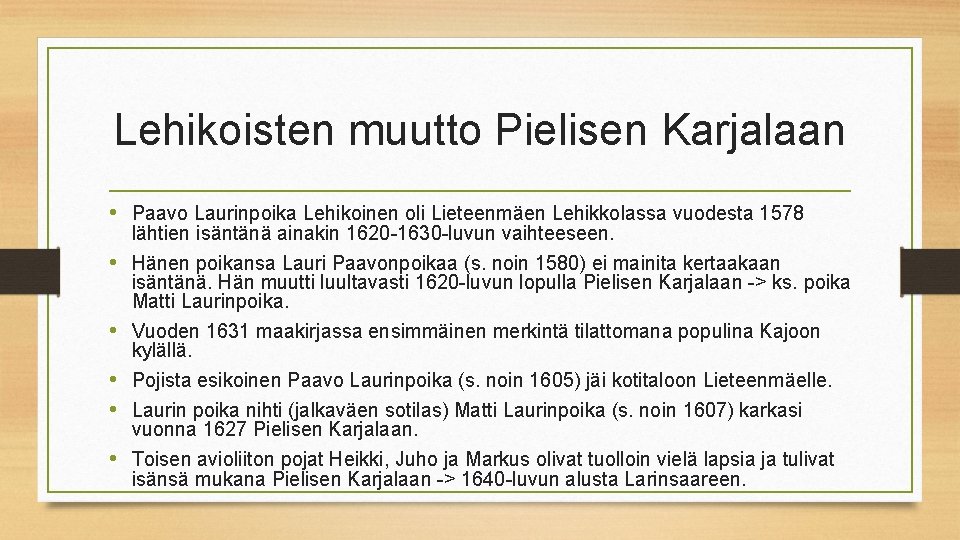 Lehikoisten muutto Pielisen Karjalaan

• Paavo Laurinpoika Lehikoinen oli Lieteenmäen Lehikkolassa vuodesta 1578 lähtien isäntänä ainakin 1620-1630-luvun vaihteeseen.

• Hänen poikansa Lauri Paavonpoikaa (s. noin 1580) ei mainita kertaakaan isäntänä. Hän muutti luultavasti 1620-luvun lopulla Pielisen Karjalaan -> ks. poika Matti Laurinpoika.

• Vuoden 1631 maakirjassa ensimmäinen merkintä tilattomana populina Kajoon kylällä.

• Pojista esikoinen Paavo Laurinpoika (s. noin 1605) jäi kotitaloon Lieteenmäelle.

• Laurin poika nihti (jalkaväen sotilas) Matti Laurinpoika (s. noin 1607) karkasi vuonna 1627 Pielisen Karjalaan.

• Toisen avioliiton pojat Heikki, Juho ja Markus olivat tuolloin vielä lapsia ja tulivat isänsä mukana Pielisen Karjalaan -> 1640-luvun alusta Larinsaareen.